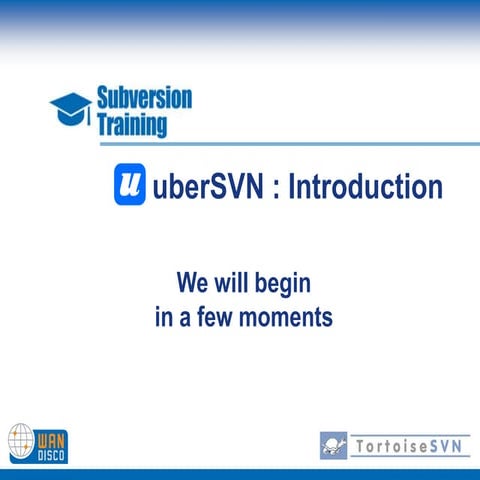 Subversion Training

u uberSVN : Introduction

We will begin in a few moments

WAN DISCO

TortoiseSVN